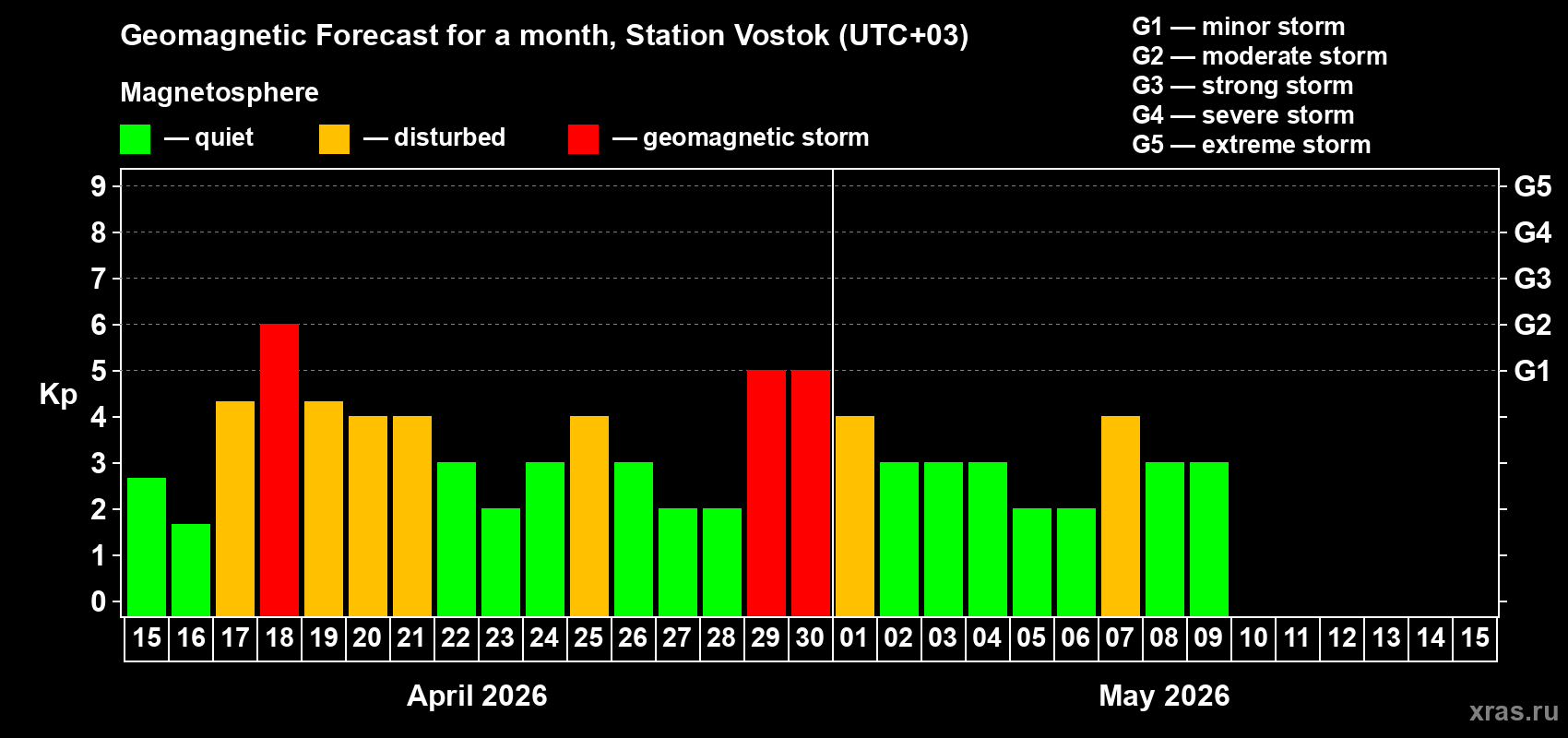 Geomagnetic Forecast for a month, Station Vostok (UTC+03)

Magnetosphere

— quiet — disturbed — geomagnetic storm

G1 — minor storm
G2 — moderate storm
G3 — strong storm
G4 — severe storm
G5 — extreme storm

Kp

9 8 7 6 5 4 3 2 1 0

G5 G4 G3 G2 G1

15 16 17 18 19 20 21 22 23 24 25 26 27 28 29 30 01 02 03 04 05 06 07 08 09 10 11 12 13 14 15

April 2026

May 2026

xras.ru